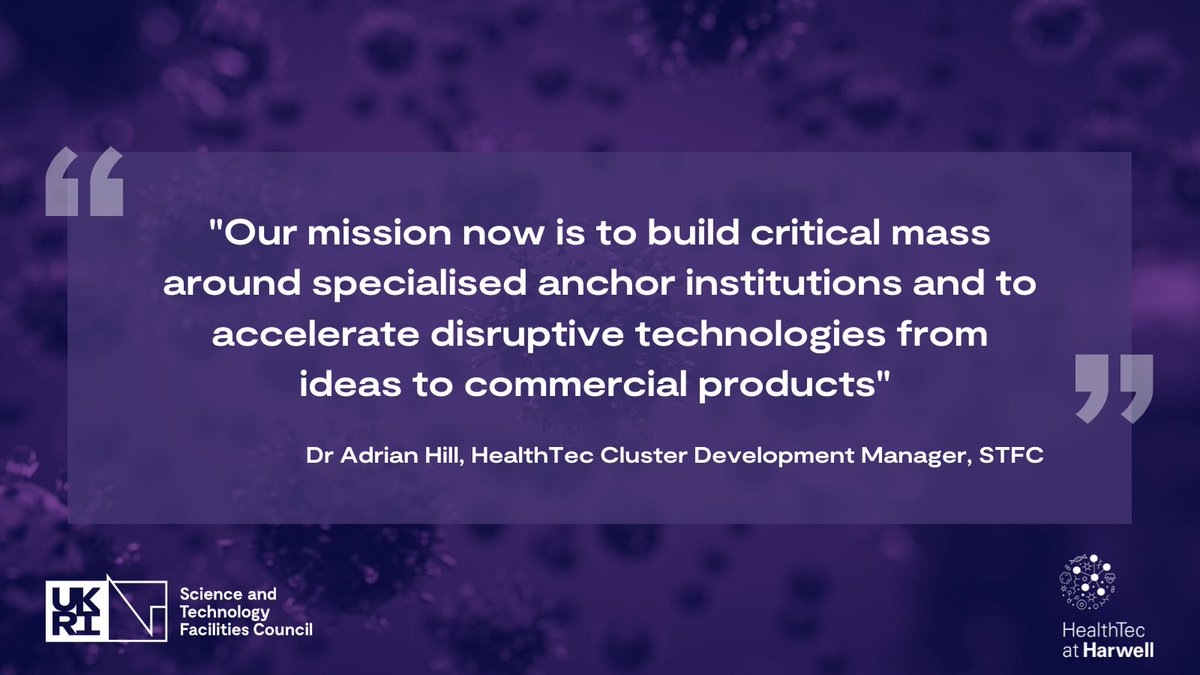 "Our mission now is to build critical mass around specialised anchor institutions and to accelerate disruptive technologies from ideas to commercial products"

Dr Adrian Hill, HealthTec Cluster Development Manager, STFC

UK RI

Science and Technology Facilities Council

HealthTec at Harwell